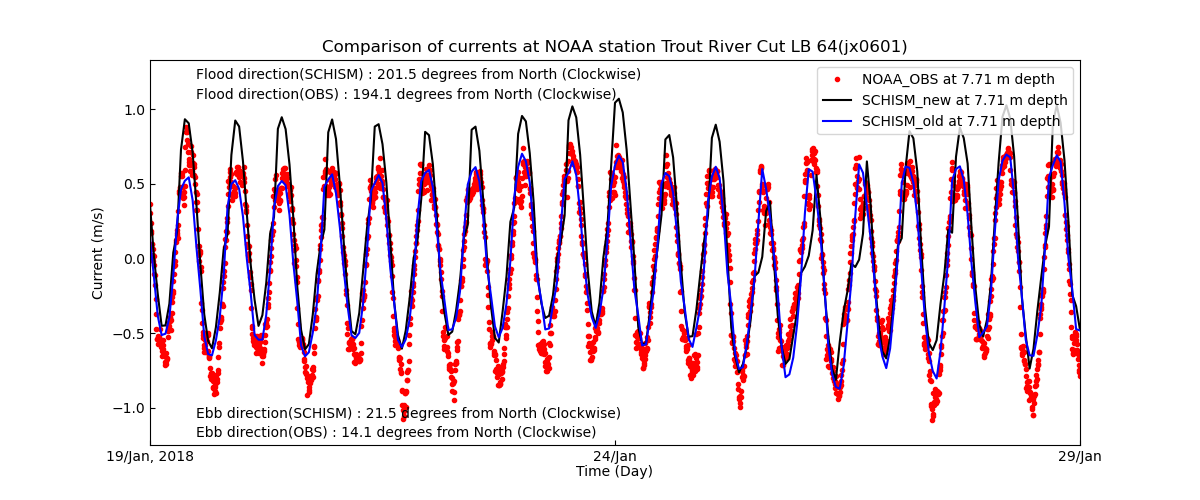 Comparison of currents at NOAA station Trout River Cut LB 64(jx0601)

Flood direction(SCHISM) : 201.5 degrees from North (Clockwise)
Flood direction(OBS) : 194.1 degrees from North (Clockwise)

NOAA_OBS at 7.71 m depth
SCHISM_new at 7.71 m depth
SCHISM_old at 7.71 m depth

Current (m/s)

1.0
0.5
0.0
−0.5
−1.0

Ebb direction(SCHISM) : 21.5 degrees from North (Clockwise)
Ebb direction(OBS) : 14.1 degrees from North (Clockwise)

19/Jan, 2018
24/Jan
29/Jan
Time (Day)